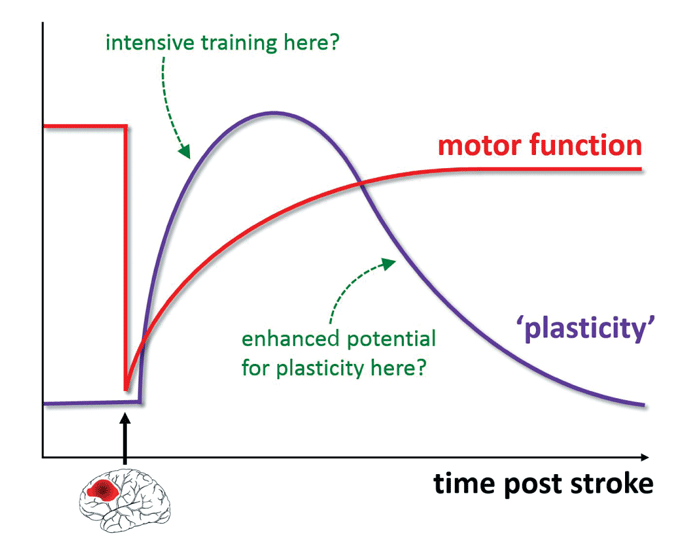 intensive training here?

motor function

enhanced potential for plasticity here?

'plasticity'

time post stroke